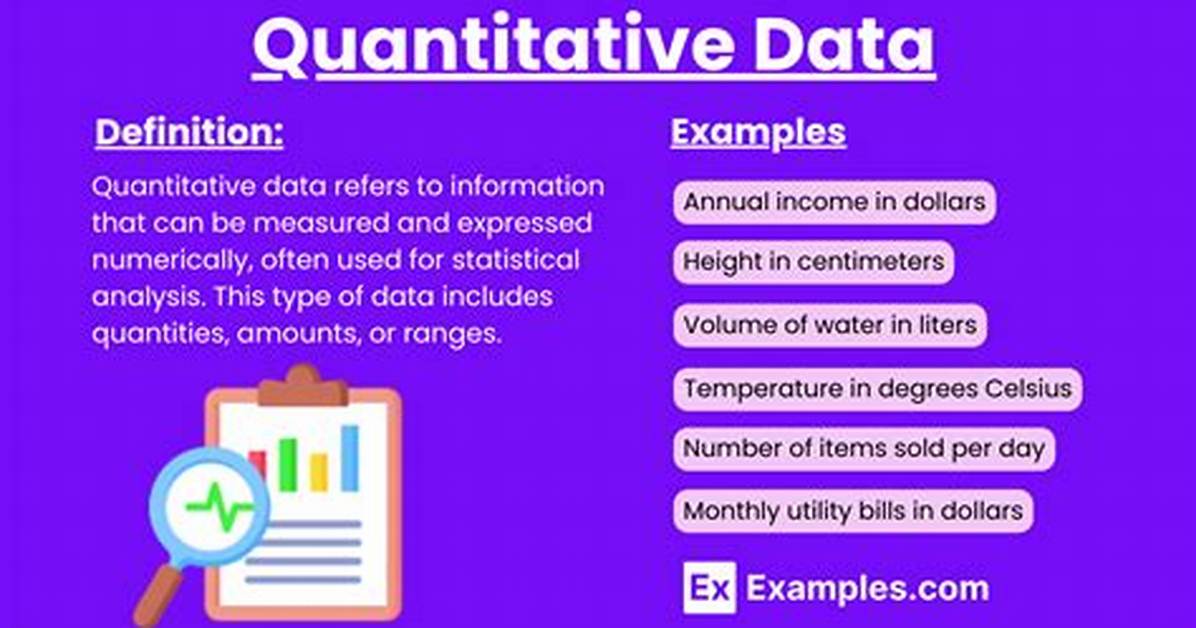 Quantitative Data

Definition:

Quantitative data refers to information that can be measured and expressed numerically, often used for statistical analysis. This type of data includes quantities, amounts, or ranges.

Examples

Annual income in dollars

Height in centimeters

Volume of water in liters

Temperature in degrees Celsius

Number of items sold per day

Monthly utility bills in dollars

Ex Examples.com